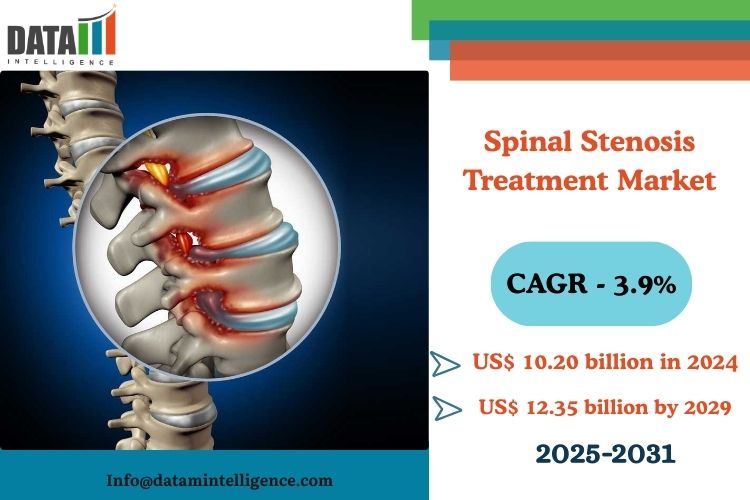 DATA
INTELLIGENCE

Spinal Stenosis Treatment Market

CAGR - 3.9%

US$ 10.20 billion in 2024

US$ 12.35 billion by 2029

2025-2031

Info@datamintelligence.com